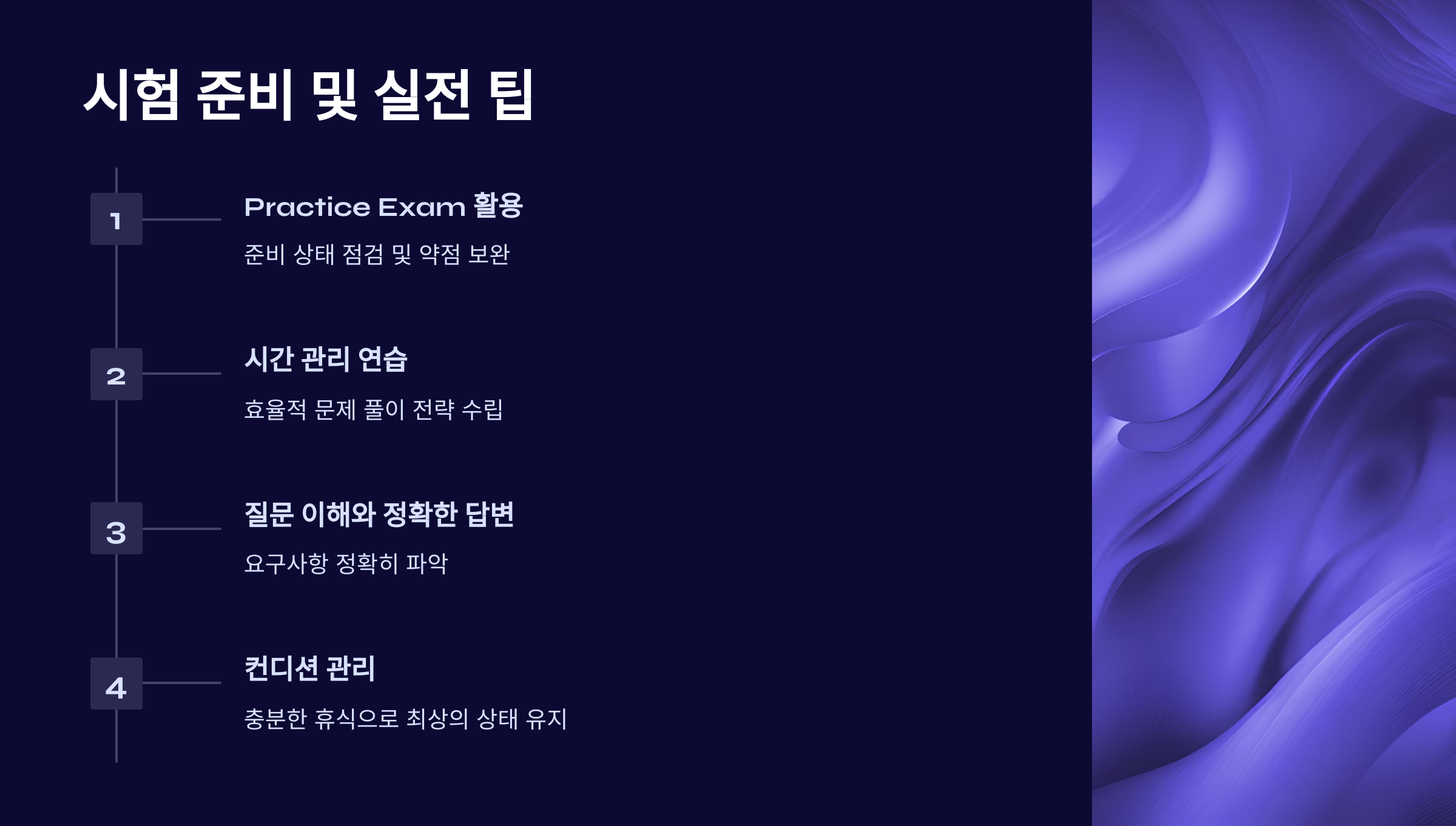 시험 준비 및 실전 팁

1

Practice Exam 활용

준비 상태 점검 및 약점 보완

2

시간 관리 연습

효율적 문제 풀이 전략 수립

3

질문 이해와 정확한 답변

요구사항 정확히 파악

4

컨디션 관리

충분한 휴식으로 최상의 상태 유지